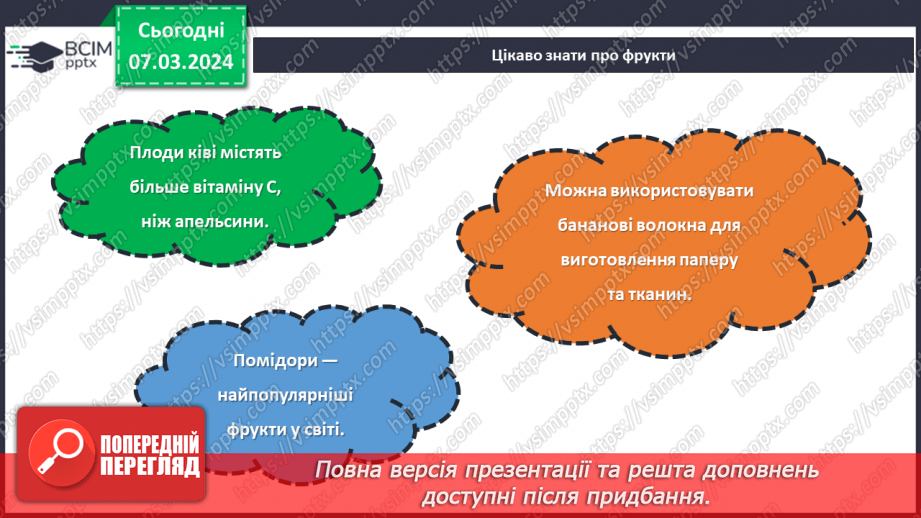 ВСІМ pptx

Сьогодні 07.03.2024

Цікаво знати про фрукти

Плоди ківі містять більше вітаміну С, ніж апельсини.

Можна використовувати бананові волокна для виготовлення паперу та тканин.

Помідори — найпопулярніші фрукти у світі.

ПОПЕРЕДНІЙ ПЕРЕГЛЯД

Повна версія презентації та решта доповнень доступні після придбання.

https://vsimpptx.com